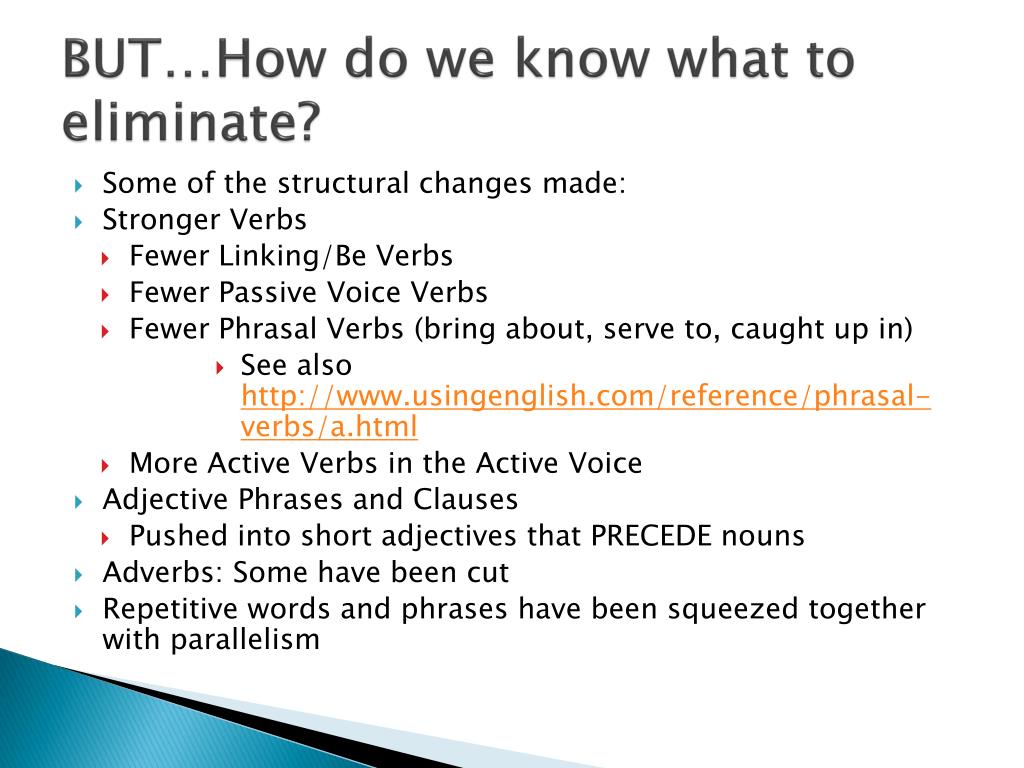 BUT…How do we know what to eliminate?

Some of the structural changes made:
Stronger Verbs
Fewer Linking/Be Verbs
Fewer Passive Voice Verbs
Fewer Phrasal Verbs (bring about, serve to, caught up in)
See also http://www.usingenglish.com/reference/phrasal-verbs/a.html
More Active Verbs in the Active Voice
Adjective Phrases and Clauses
Pushed into short adjectives that PRECEDE nouns
Adverbs: Some have been cut
Repetitive words and phrases have been squeezed together with parallelism